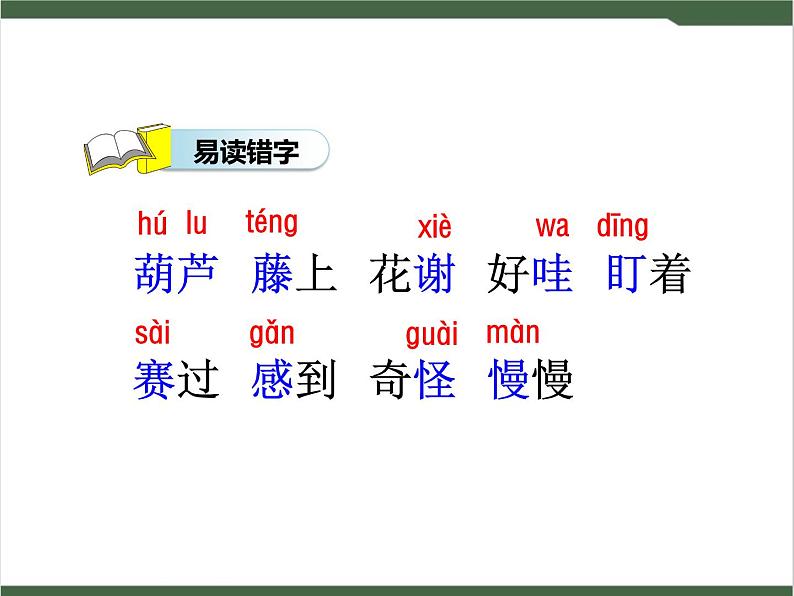 易读错字

hú lu téng xiè wa dīng
葫芦 藤上 花谢 好哇 盯着

sài gǎn guài màn
赛过 感到 奇怪 慢慢